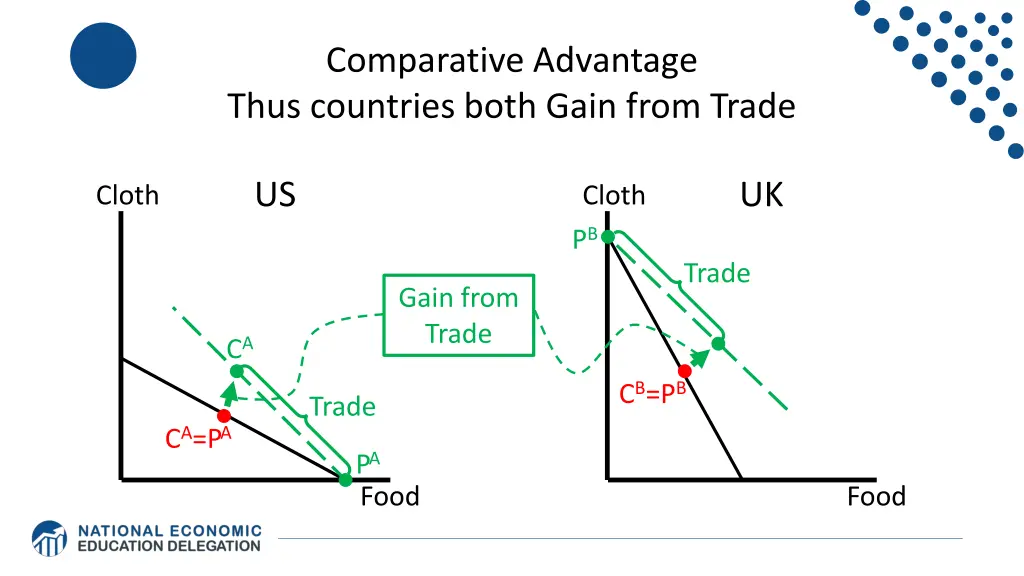 Comparative Advantage
Thus countries both Gain from Trade

Cloth US

$C^A$

Trade

$C^A=P^A$

$P^A$

Food

Gain from Trade

Cloth UK

$P^B$

Trade

$C^B=P^B$

Food

NATIONAL ECONOMIC EDUCATION DELEGATION